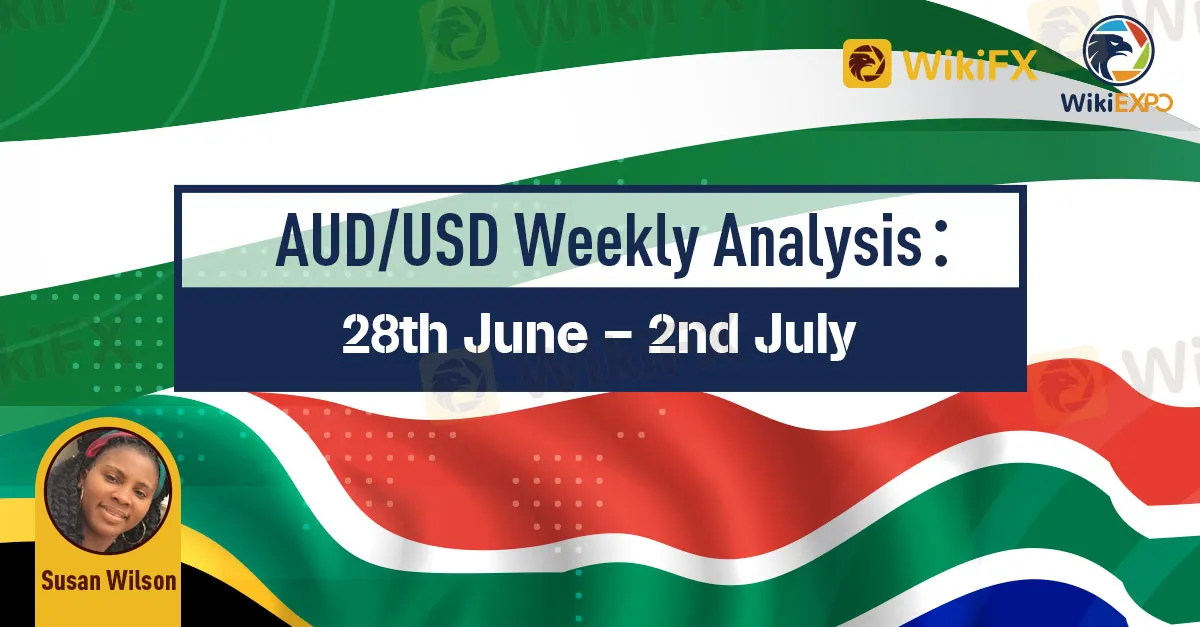 WikiFX

WikiEXPO

AUD/USD Weekly Analysis：

28th June – 2nd July

Susan Wilson